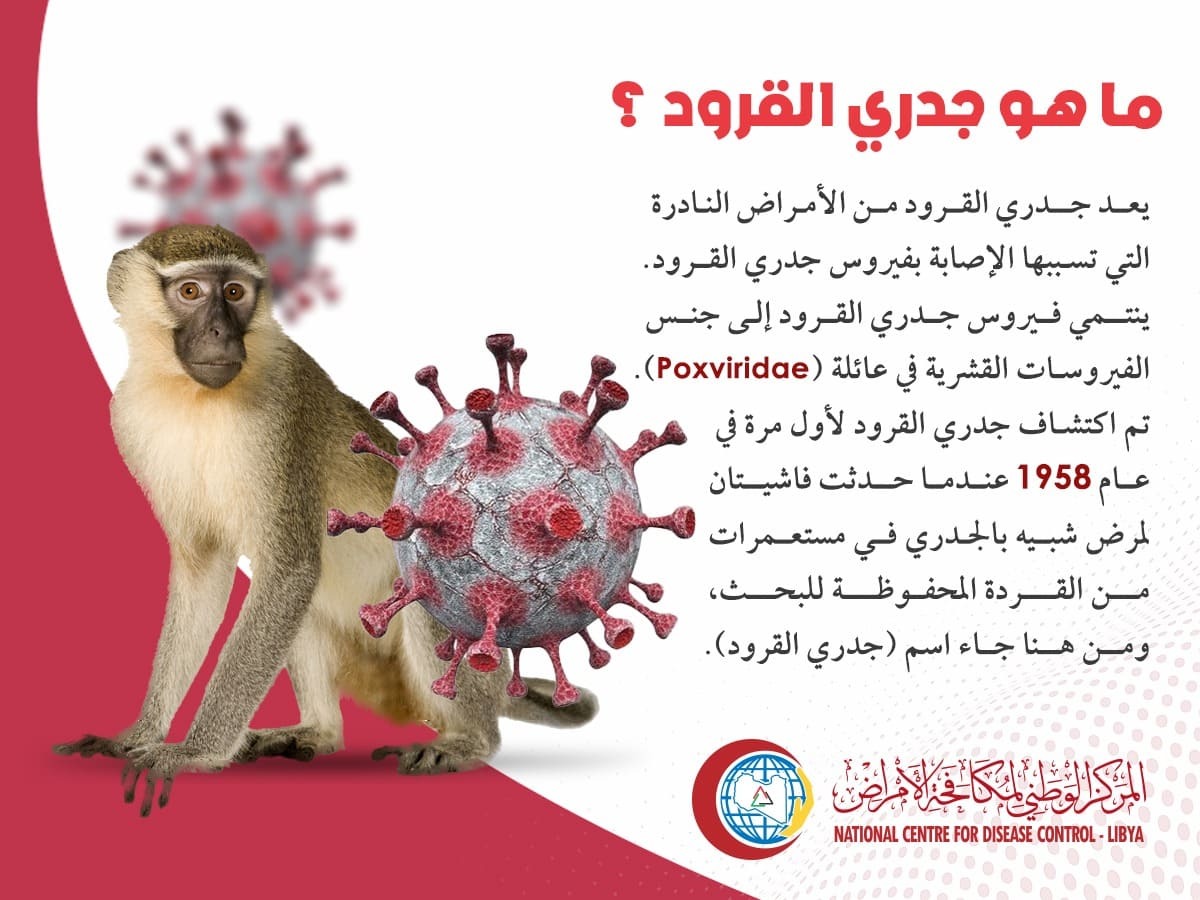 ما هو جدري القرود ؟

يعد جدري القرود من الأمراض النادرة التي تسببها الإصابة بفيروس جدري القرود. ينتمي فيروس جدري القرود إلى جنس الفيروسات القشرية في عائلة (Poxviridae). تم اكتشاف جدري القرود لأول مرة في عام 1958 عندما حدثت فاشيتان لمرض شبيه بالجدري في مستعمرات من القردة المحفوظة للبحث، ومن هنا جاء اسم (جدري القرود).

المركز الوطني لمكافحة الأمراض
NATIONAL CENTRE FOR DISEASE CONTROL - LIBYA